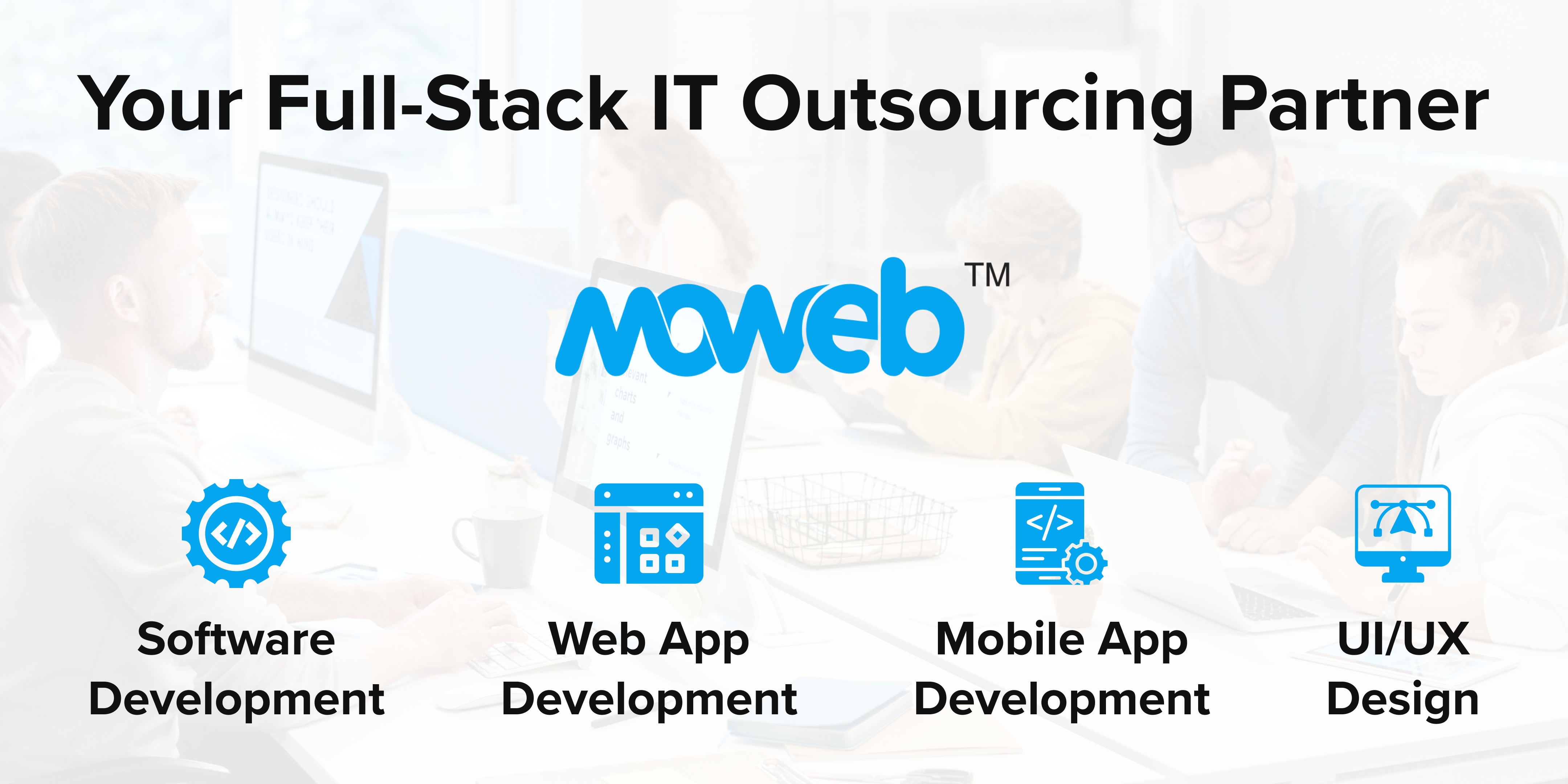 Your Full-Stack IT Outsourcing Partner

moweb™

Software Development

Web App Development

Mobile App Development

UI/UX Design